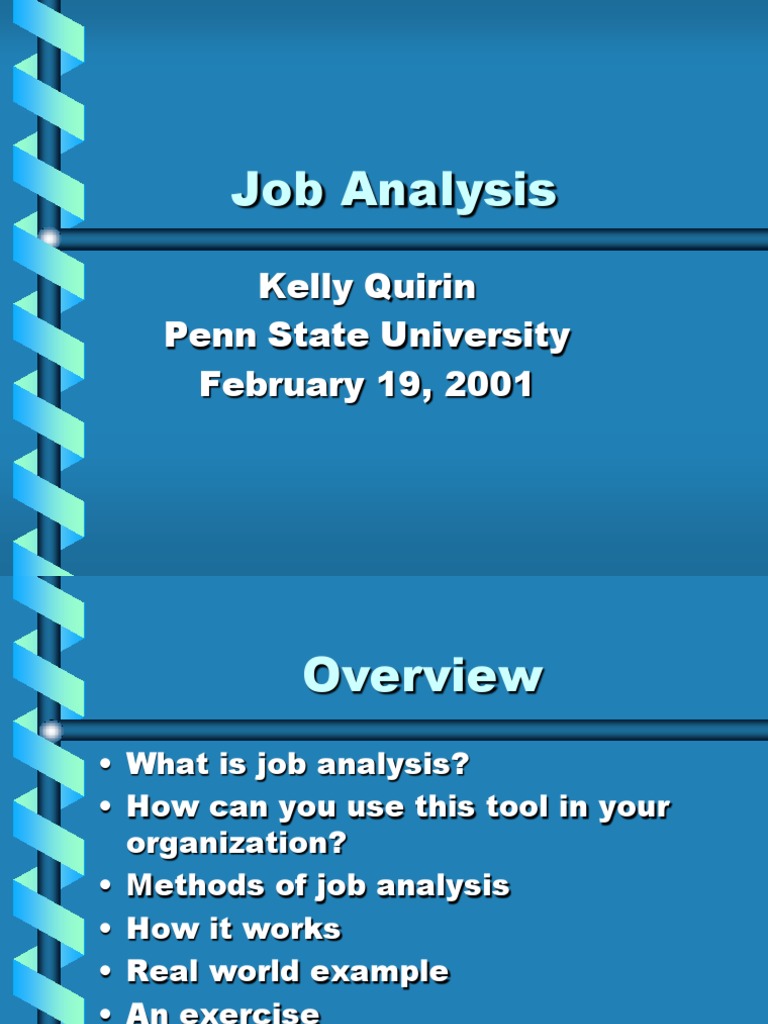 Job Analysis

Kelly Quirin
Penn State University
February 19, 2001

Overview

• What is job analysis?
• How can you use this tool in your organization?
• Methods of job analysis
• How it works
• Real world example
• An exercise